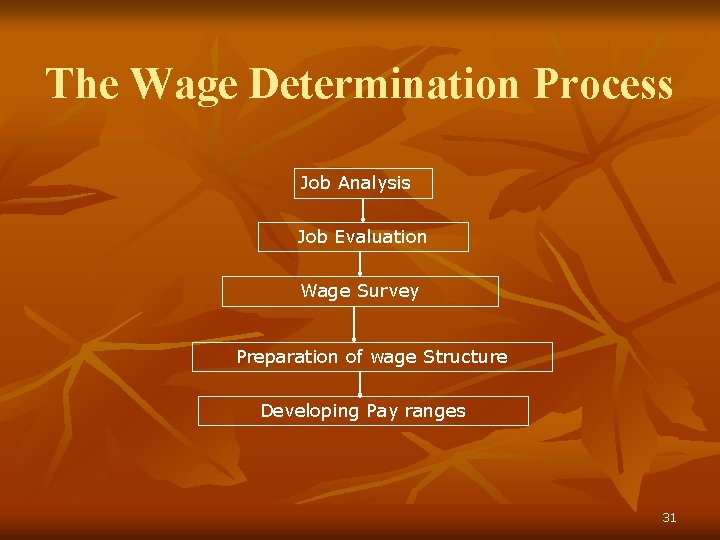 The Wage Determination Process

Job Analysis

Job Evaluation

Wage Survey

Preparation of wage Structure

Developing Pay ranges

31